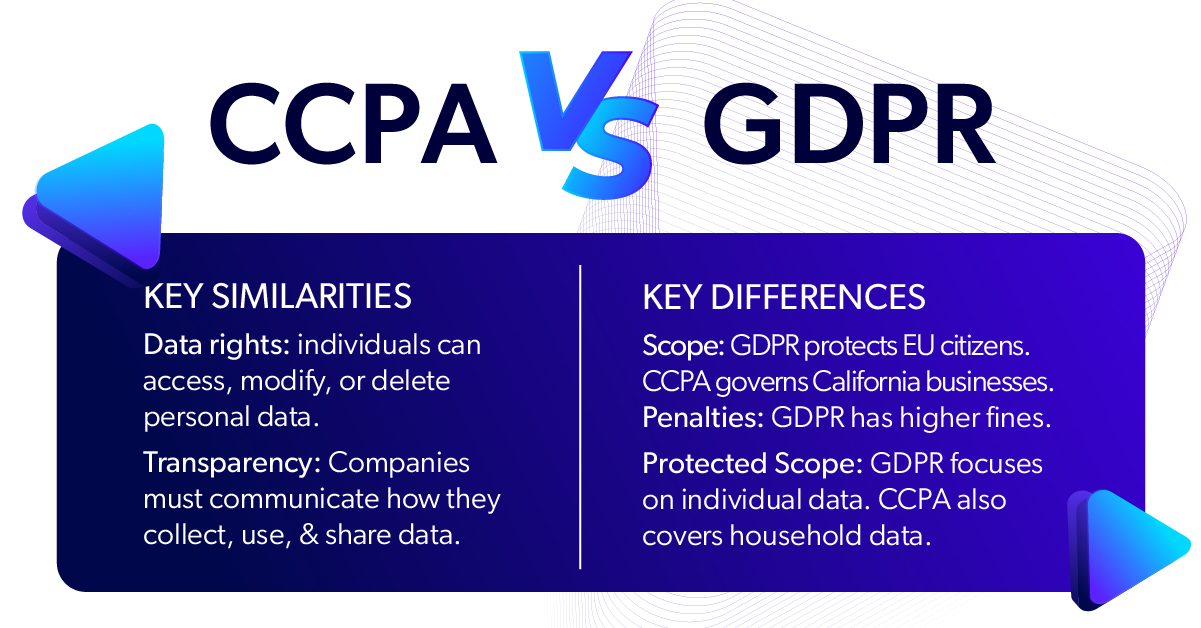 CCPA VS GDPR

KEY SIMILARITIES

Data rights: individuals can access, modify, or delete personal data.

Transparency: Companies must communicate how they collect, use, & share data.

KEY DIFFERENCES

Scope: GDPR protects EU citizens. CCPA governs California businesses.

Penalties: GDPR has higher fines.

Protected Scope: GDPR focuses on individual data. CCPA also covers household data.